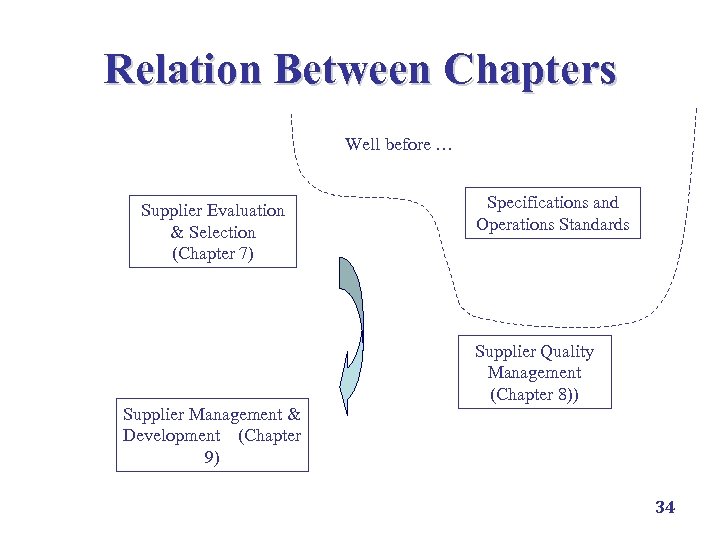 Relation Between Chapters

Well before …

Supplier Evaluation & Selection (Chapter 7)

Specifications and Operations Standards

Supplier Quality Management (Chapter 8))

Supplier Management & Development (Chapter 9)

34